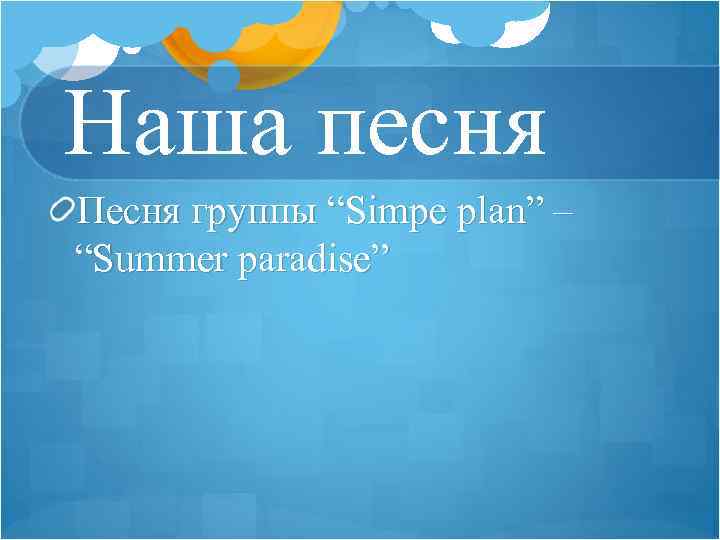 Наша песня

Песня группы “Simpe plan” – “Summer paradise”